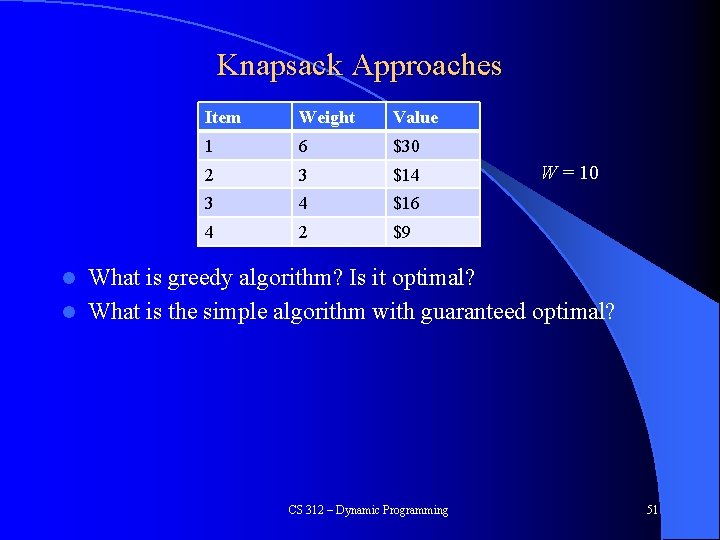 Knapsack Approaches

| Item | Weight | Value |
|---|---|---|
| 1 | 6 | \$30 |
| 2 | 3 | \$14 |
| 3 | 4 | \$16 |
| 4 | 2 | \$9 |

$W = 10$

- What is greedy algorithm? Is it optimal?
- What is the simple algorithm with guaranteed optimal?

CS 312 – Dynamic Programming

51